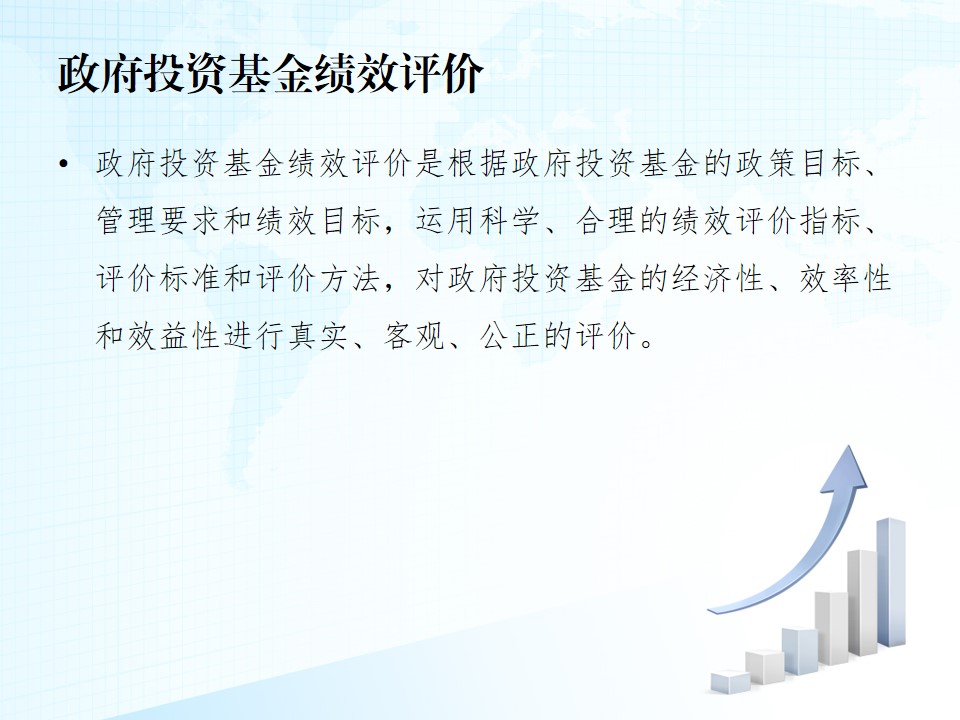 政府投资基金绩效评价

• 政府投资基金绩效评价是根据政府投资基金的政策目标、管理要求和绩效目标，运用科学、合理的绩效评价指标、评价标准和评价方法，对政府投资基金的经济性、效率性和效益性进行真实、客观、公正的评价。